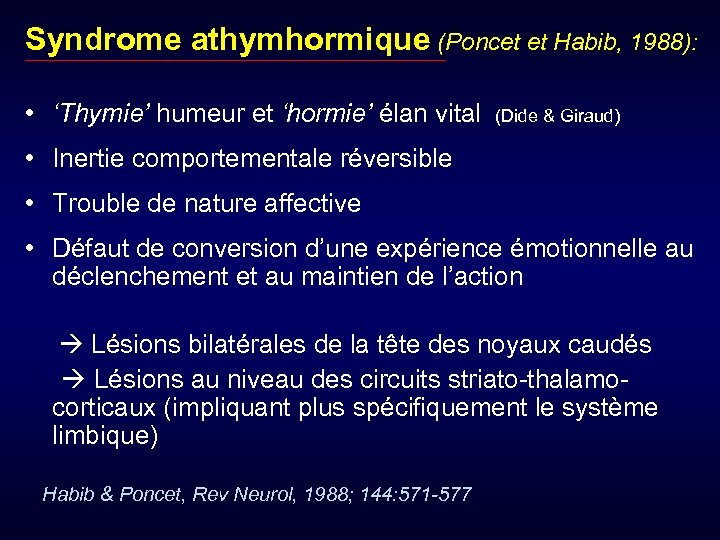 Syndrome athymhormique (Poncet et Habib, 1988):

• 'Thymie' humeur et 'hormie' élan vital (Dide & Giraud)

• Inertie comportementale réversible

• Trouble de nature affective

• Défaut de conversion d'une expérience émotionnelle au déclenchement et au maintien de l'action

→ Lésions bilatérales de la tête des noyaux caudés

→ Lésions au niveau des circuits striato-thalamo-corticaux (impliquant plus spécifiquement le système limbique)

Habib & Poncet, Rev Neurol, 1988; 144:571-577